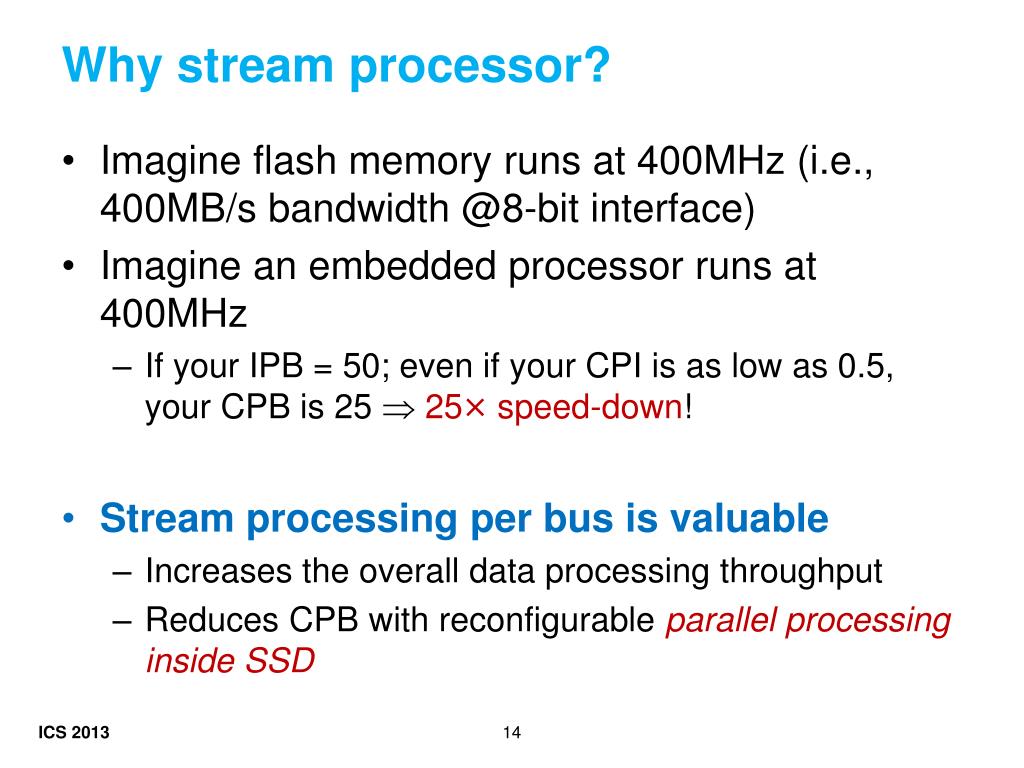 Why stream processor?

• Imagine flash memory runs at 400MHz (i.e., 400MB/s bandwidth @8-bit interface)
• Imagine an embedded processor runs at 400MHz
– If your IPB = 50; even if your CPI is as low as 0.5, your CPB is 25 $\Rightarrow$ 25× speed-down!

• Stream processing per bus is valuable
– Increases the overall data processing throughput
– Reduces CPB with reconfigurable parallel processing inside SSD

ICS 2013

14